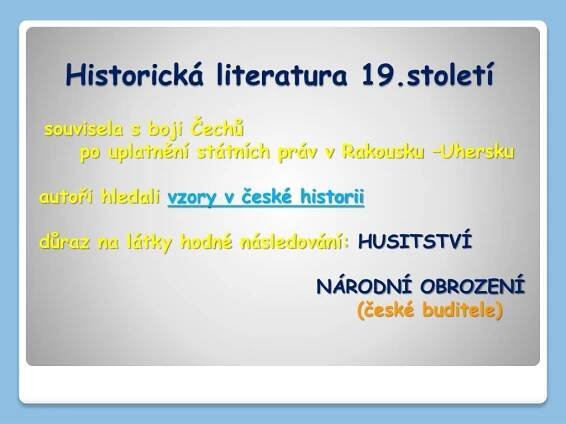 Historická literatura 19.století

souvisela s boji Čechů po uplatnění státních práv v Rakousku –Uhersku

autoři hledali vzory v české historii

důraz na látky hodné následování: HUSITSTVÍ

NÁRODNÍ OBROZENÍ
(české buditele)